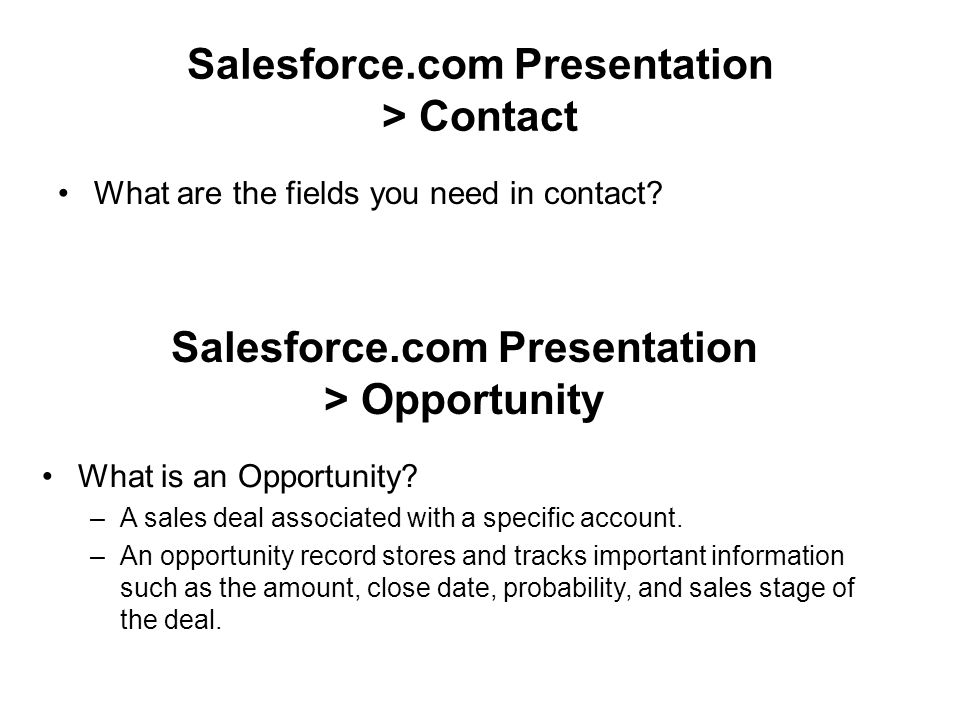 Salesforce.com Presentation
> Contact

• What are the fields you need in contact?

Salesforce.com Presentation
> Opportunity

• What is an Opportunity?
– A sales deal associated with a specific account.
– An opportunity record stores and tracks important information such as the amount, close date, probability, and sales stage of the deal.